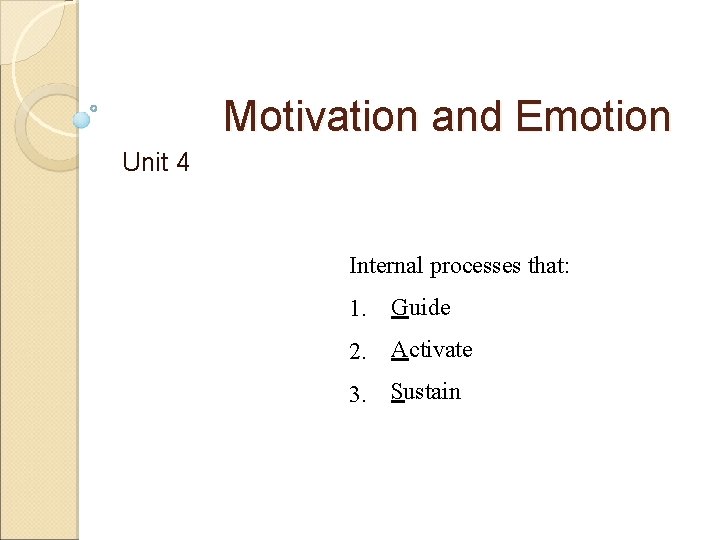 Motivation and Emotion

Unit 4

Internal processes that:

1. Guide
2. Activate
3. Sustain